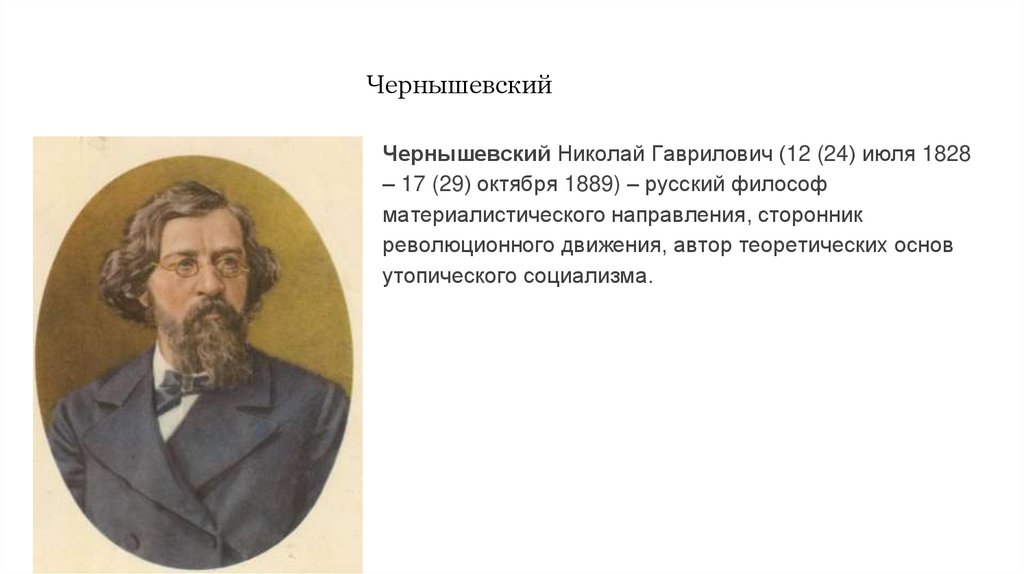 Чернышевский

Чернышевский Николай Гаврилович (12 (24) июля 1828 – 17 (29) октября 1889) – русский философ материалистического направления, сторонник революционного движения, автор теоретических основ утопического социализма.